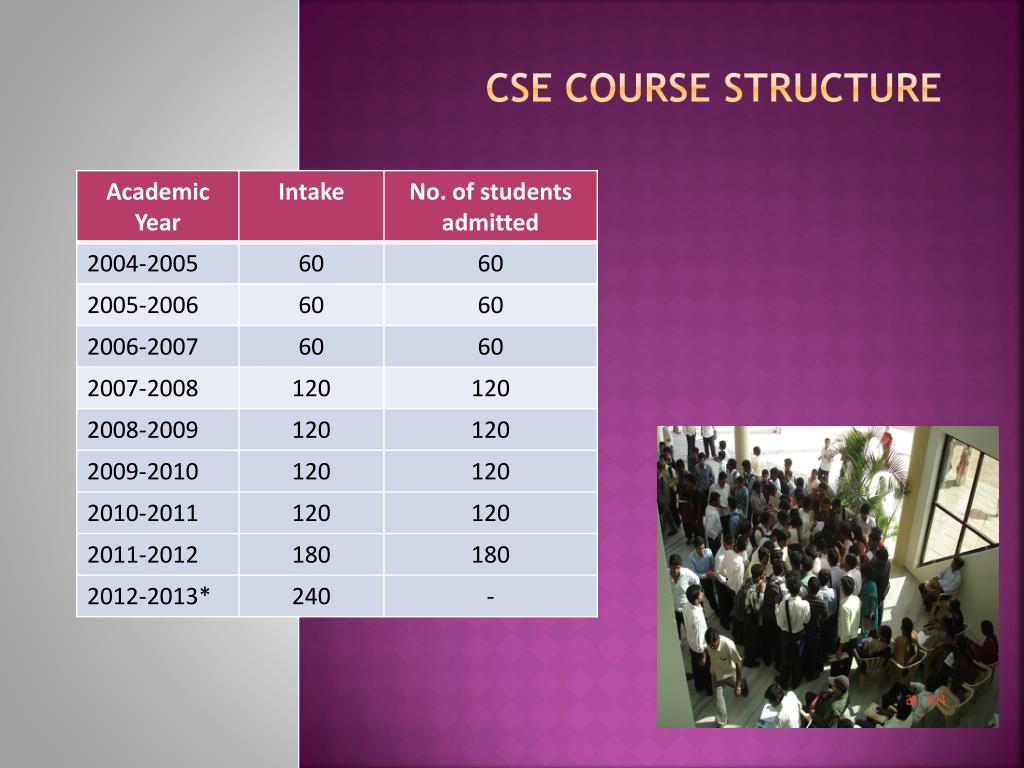 CSE COURSE STRUCTURE

| Academic Year | Intake | No. of students admitted |
|---|---|---|
| 2004-2005 | 60 | 60 |
| 2005-2006 | 60 | 60 |
| 2006-2007 | 60 | 60 |
| 2007-2008 | 120 | 120 |
| 2008-2009 | 120 | 120 |
| 2009-2010 | 120 | 120 |
| 2010-2011 | 120 | 120 |
| 2011-2012 | 180 | 180 |
| 2012-2013* | 240 | - |